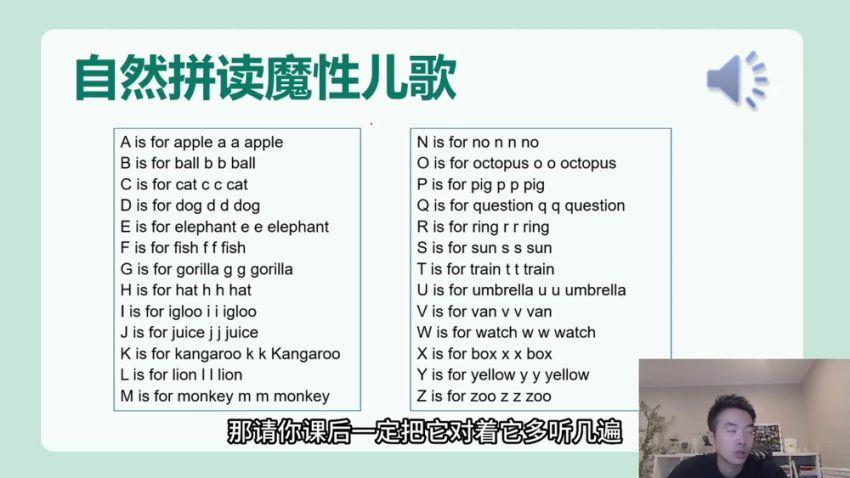 自然拼读魔性儿歌

A is for apple a a apple
B is for ball b b ball
C is for cat c c cat
D is for dog d d dog
E is for elephant e e elephant
F is for fish f f fish
G is for gorilla g g gorilla
H is for hat h h hat
I is for igloo i i igloo
J is for juice j j juice
K is for kangaroo k k Kangaroo
L is for lion l l lion
M is for monkey m m monkey

N is for no n n no
O is for octopus o o octopus
P is for pig p p pig
Q is for question q q question
R is for ring r r ring
S is for sun s s sun
T is for train t t train
U is for umbrella u u umbrella
V is for van v v van
W is for watch w w watch
X is for box x x box
Y is for yellow y y yellow
Z is for zoo z z zoo

那请你课后一定把它对着它多听几遍